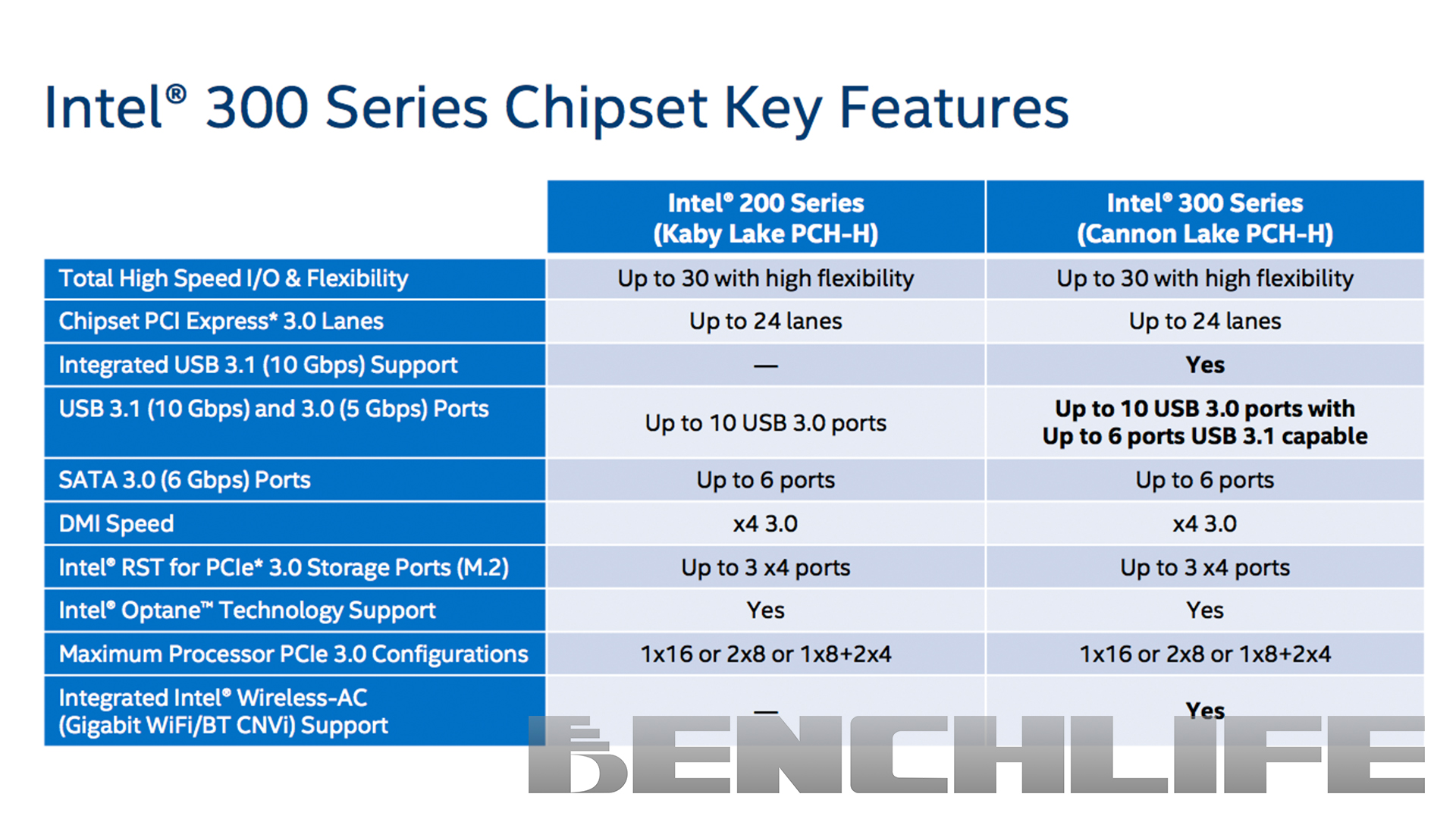 Intel® 300 Series Chipset Key Features

| | Intel® 200 Series (Kaby Lake PCH-H) | Intel® 300 Series (Cannon Lake PCH-H) |
|---|---|---|
| Total High Speed I/O & Flexibility | Up to 30 with high flexibility | Up to 30 with high flexibility |
| Chipset PCI Express* 3.0 Lanes | Up to 24 lanes | Up to 24 lanes |
| Integrated USB 3.1 (10 Gbps) Support | — | Yes |
| USB 3.1 (10 Gbps) and 3.0 (5 Gbps) Ports | Up to 10 USB 3.0 ports | Up to 10 USB 3.0 ports with Up to 6 ports USB 3.1 capable |
| SATA 3.0 (6 Gbps) Ports | Up to 6 ports | Up to 6 ports |
| DMI Speed | x4 3.0 | x4 3.0 |
| Intel® RST for PCIe* 3.0 Storage Ports (M.2) | Up to 3 x4 ports | Up to 3 x4 ports |
| Intel® Optane™ Technology Support | Yes | Yes |
| Maximum Processor PCIe 3.0 Configurations | 1x16 or 2x8 or 1x8+2x4 | 1x16 or 2x8 or 1x8+2x4 |
| Integrated Intel® Wireless-AC (Gigabit WiFi/BT CNVi) Support | — | Yes |

BENCHLIFE